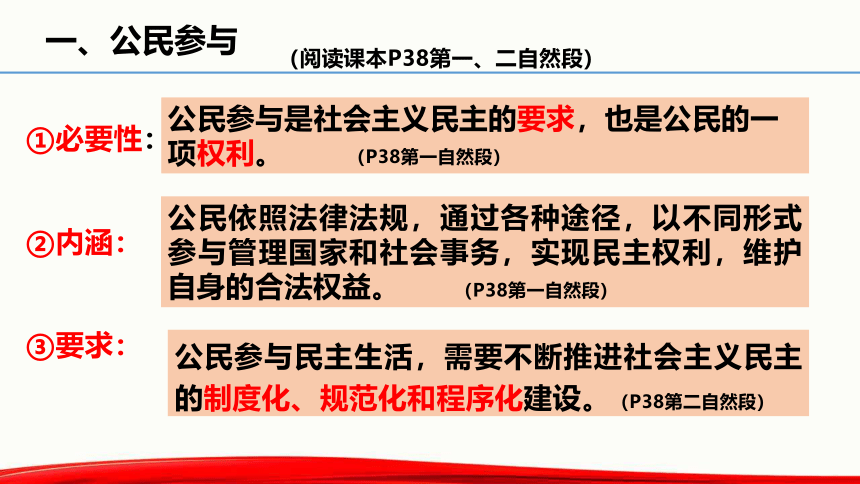 一、公民参与

(阅读课本P38第一、二自然段)

①必要性：公民参与是社会主义民主的要求，也是公民的一项权利。(P38第一自然段)

②内涵：公民依照法律法规，通过各种途径，以不同形式参与管理国家和社会事务，实现民主权利，维护自身的合法权益。(P38第一自然段)

③要求：公民参与民主生活，需要不断推进社会主义民主的制度化、规范化和程序化建设。(P38第二自然段)